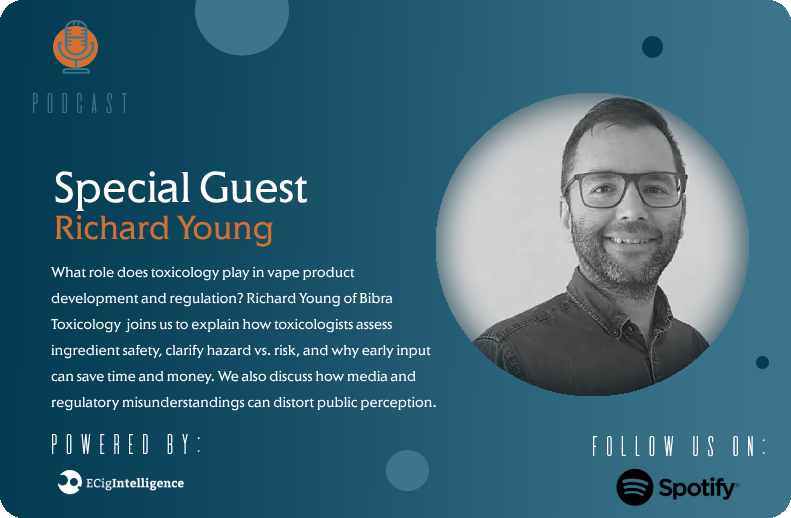 PODCAST

Special Guest
Richard Young

What role does toxicology play in vape product development and regulation? Richard Young of Bibra Toxicology  joins us to explain how toxicologists assess ingredient safety, clarify hazard vs. risk, and why early input can save time and money. We also discuss how media and regulatory misunderstandings can distort public perception.

POWERED BY:

ECigIntelligence

FOLLOW US ON:

Spotify